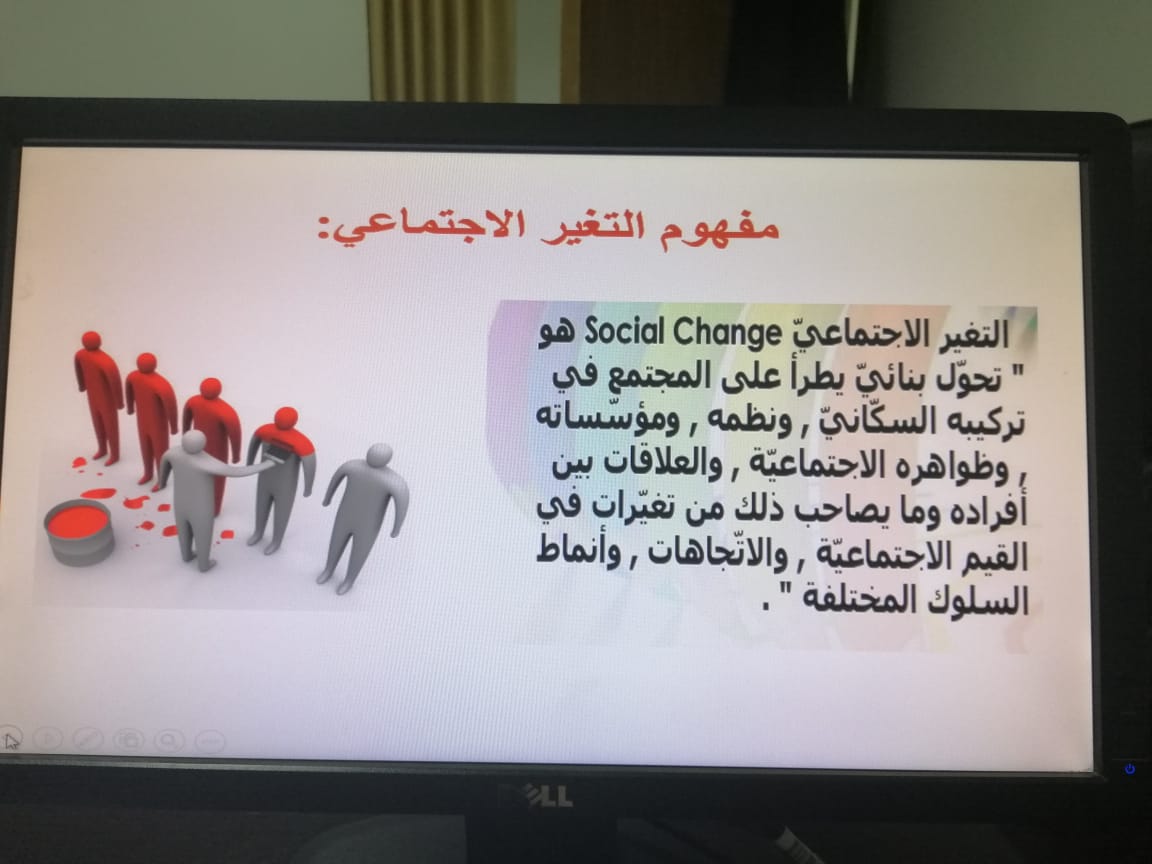 مفهوم التغير الاجتماعي:

التغير الاجتماعيّ Social Change هو " تحوّل بنائيّ يطرأ على المجتمع في تركيبه السكّانيّ , ونظمه , ومؤسّساته , وظواهره الاجتماعيّة , والعلاقات بين أفراده وما يصاحب ذلك من تغيّرات في القيم الاجتماعيّة , والاتّجاهات , وأنماط السلوك المختلفة " .

DELL